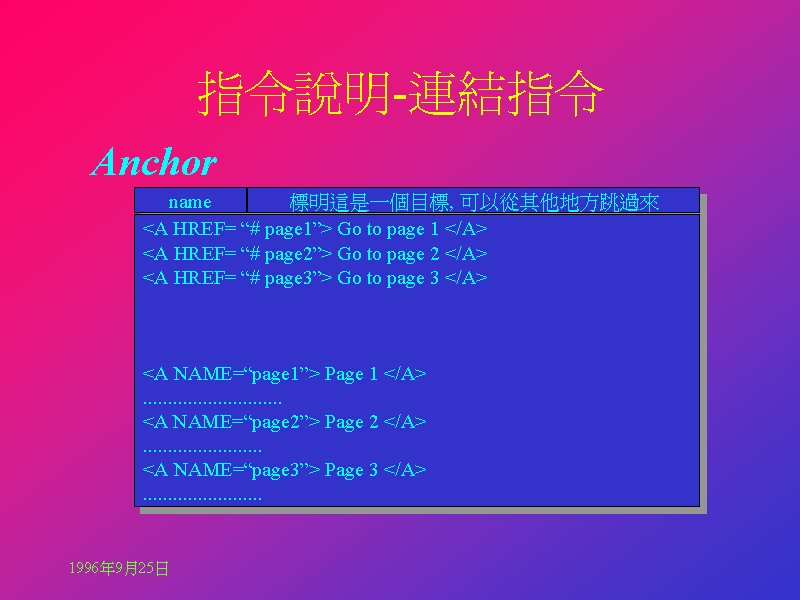 指令說明-連結指令

Anchor

| name | 標明這是一個目標, 可以從其他地方跳過來 |
|---|---|

<A HREF= “# page1”> Go to page 1 </A>
<A HREF= “# page2”> Go to page 2 </A>
<A HREF= “# page3”> Go to page 3 </A>

<A NAME=“page1”> Page 1 </A>
............................
<A NAME=“page2”> Page 2 </A>
........................
<A NAME=“page3”> Page 3 </A>
........................

1996年9月25日